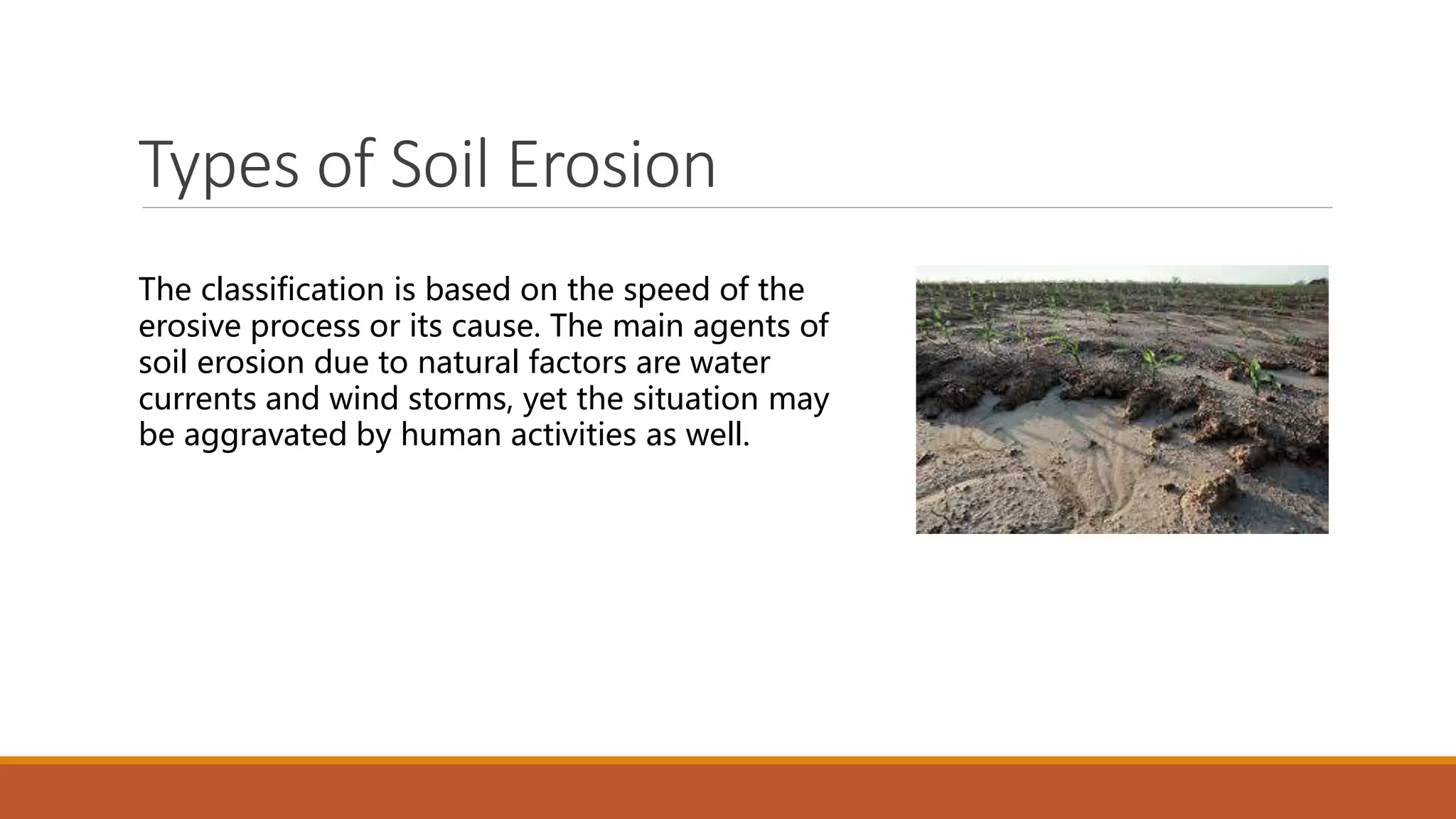 Types of Soil Erosion

The classification is based on the speed of the erosive process or its cause. The main agents of soil erosion due to natural factors are water currents and wind storms, yet the situation may be aggravated by human activities as well.